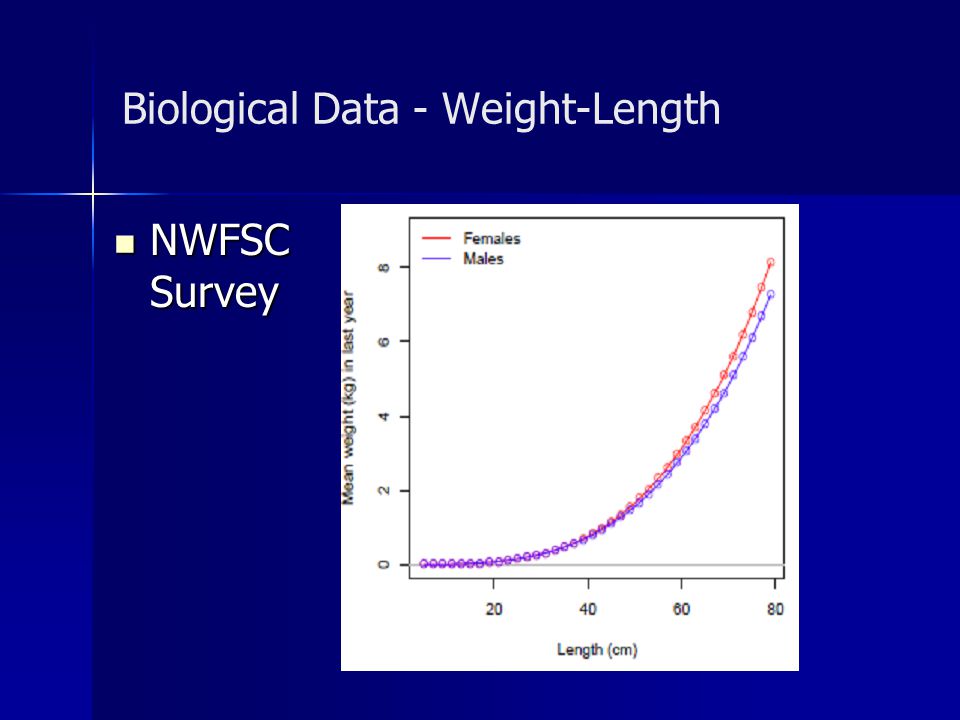 Biological Data - Weight-Length

NWFSC Survey

Females
Males

Mean weight (kg) in last year

0
2
4
6
8

20
40
60
80

Length (cm)